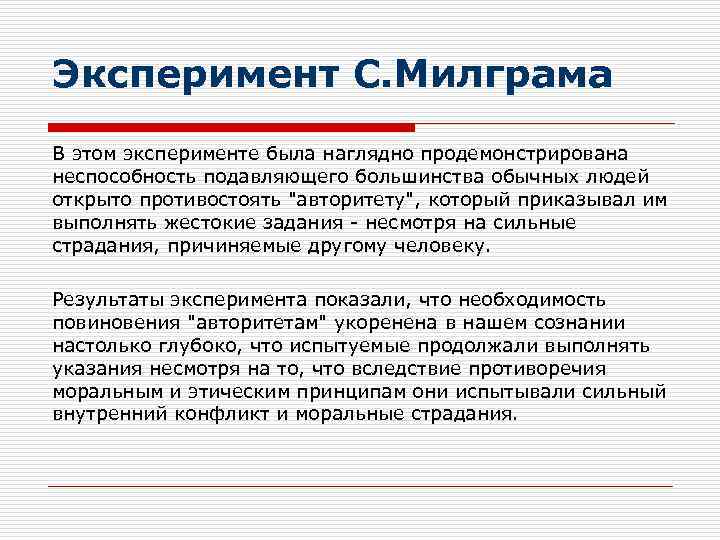 Эксперимент С.Милграма

В этом эксперименте была наглядно продемонстрирована неспособность подавляющего большинства обычных людей открыто противостоять "авторитету", который приказывал им выполнять жестокие задания - несмотря на сильные страдания, причиняемые другому человеку.

Результаты эксперимента показали, что необходимость повиновения "авторитетам" укоренена в нашем сознании настолько глубоко, что испытуемые продолжали выполнять указания несмотря на то, что вследствие противоречия моральным и этическим принципам они испытывали сильный внутренний конфликт и моральные страдания.